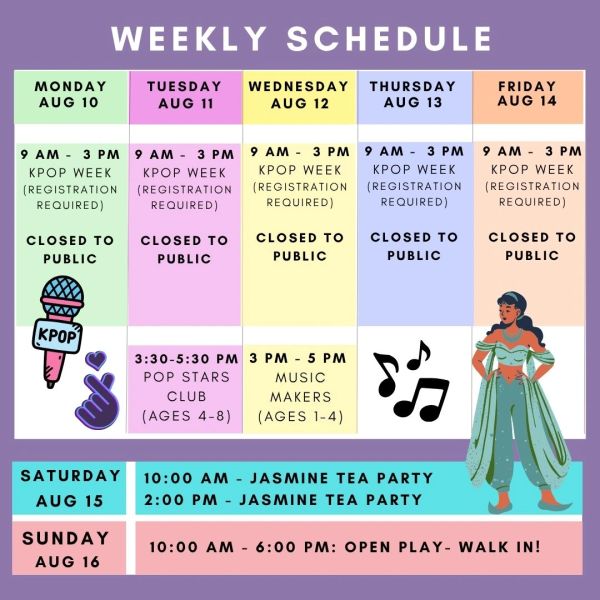 WEEKLY SCHEDULE

| MONDAY AUG 10 | TUESDAY AUG 11 | WEDNESDAY AUG 12 | THURSDAY AUG 13 | FRIDAY AUG 14 |
|---|---|---|---|---|
| 9 AM - 3 PM KPOP WEEK (REGISTRATION REQUIRED) CLOSED TO PUBLIC | 9 AM - 3 PM KPOP WEEK (REGISTRATION REQUIRED) CLOSED TO PUBLIC | 9 AM - 3 PM KPOP WEEK (REGISTRATION REQUIRED) CLOSED TO PUBLIC | 9 AM - 3 PM KPOP WEEK (REGISTRATION REQUIRED) CLOSED TO PUBLIC | 9 AM - 3 PM KPOP WEEK (REGISTRATION REQUIRED) CLOSED TO PUBLIC |
| KPOP | 3:30-5:30 PM POP STARS CLUB (AGES 4-8) | 3 PM - 5 PM MUSIC MAKERS (AGES 1-4) | | |

| SATURDAY AUG 15 | 10:00 AM - JASMINE TEA PARTY 2:00 PM - JASMINE TEA PARTY |
|---|---|
| SUNDAY AUG 16 | 10:00 AM - 6:00 PM: OPEN PLAY- WALK IN! |